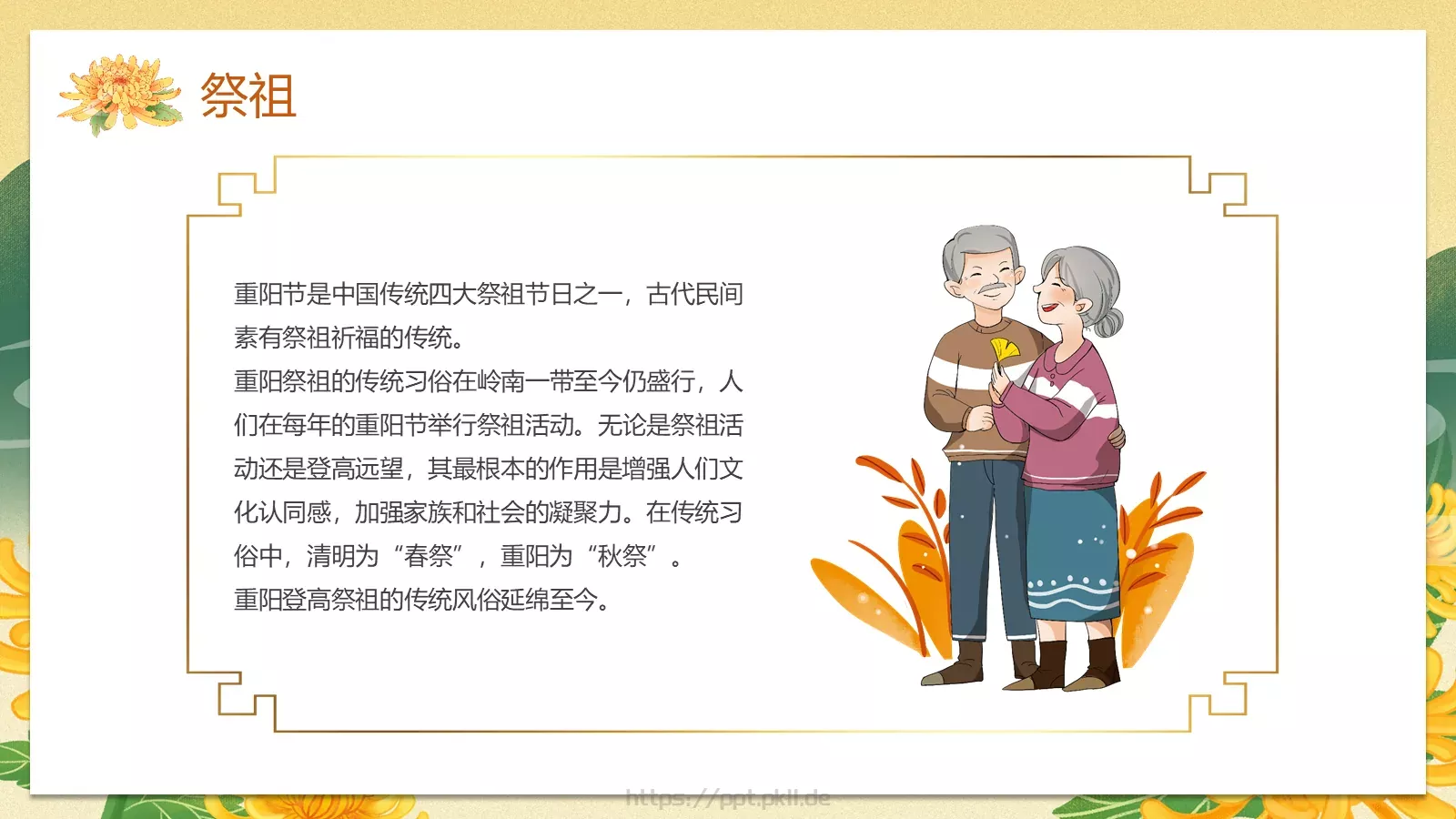 祭祖

重阳节是中国传统四大祭祖节日之一，古代民间素有祭祖祈福的传统。
重阳祭祖的传统习俗在岭南一带至今仍盛行，人们在每年的重阳节举行祭祖活动。无论是祭祖活动还是登高远望，其最根本的作用是增强人们文化认同感，加强家族和社会的凝聚力。在传统习俗中，清明为“春祭”，重阳为“秋祭”。
重阳登高祭祖的传统风俗延绵至今。

https://ppt.pkll.de